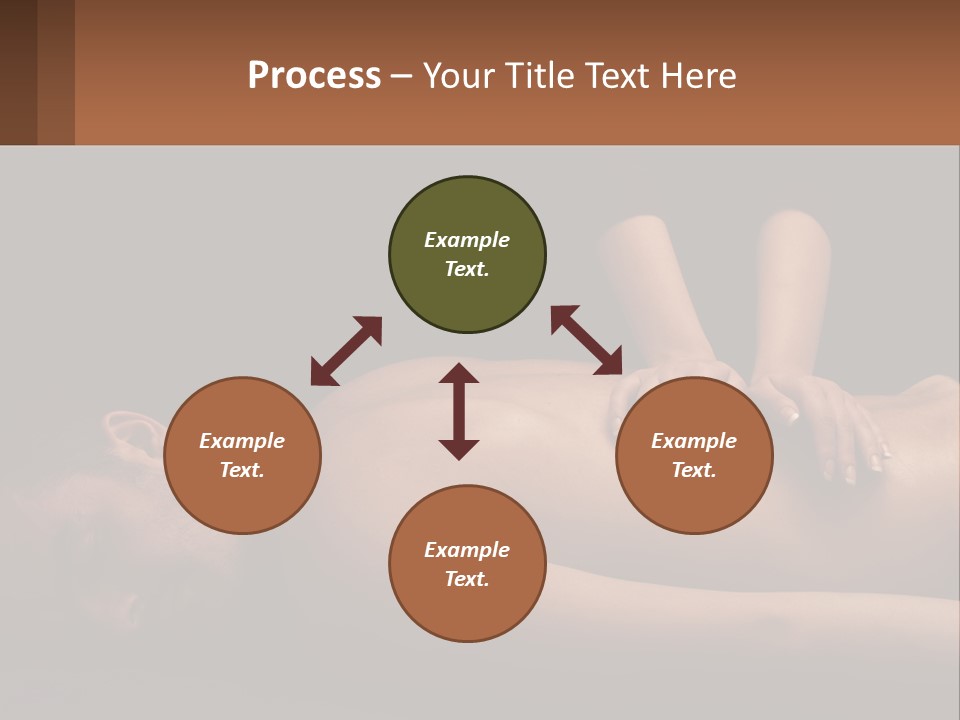 Process – Your Title Text Here

Example Text.

Example Text.

Example Text.

Example Text.